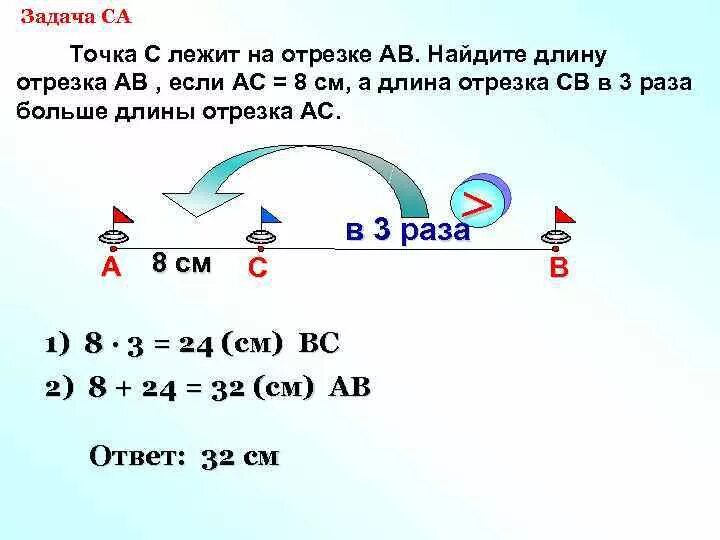 Задача СА

Точка С лежит на отрезке АВ. Найдите длину отрезка АВ , если АС = 8 см, а длина отрезка СВ в 3 раза больше длины отрезка АС.

>

в 3 раза

А 8 см С В

1) $8 \cdot 3 = 24$ (см) ВС

2) $8 + 24 = 32$ (см) АВ

Ответ: 32 см